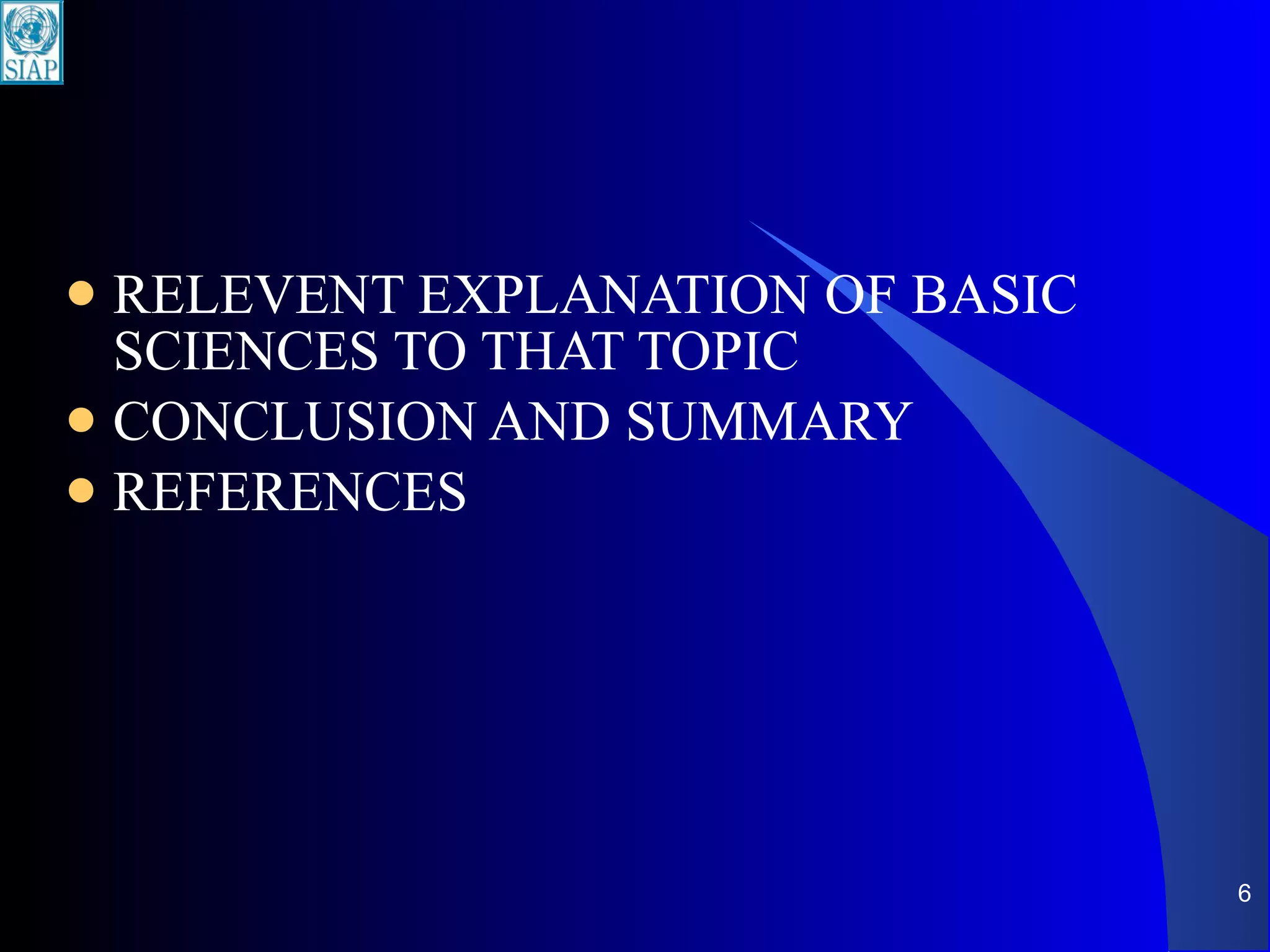 SIAP

- RELEVENT EXPLANATION OF BASIC SCIENCES TO THAT TOPIC
- CONCLUSION AND SUMMARY
- REFERENCES

6